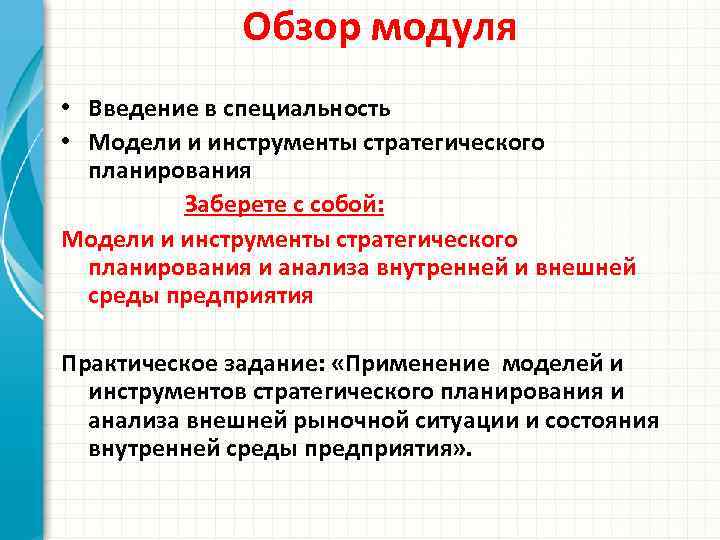 Обзор модуля

• Введение в специальность
• Модели и инструменты стратегического планирования

Заберете с собой:

Модели и инструменты стратегического планирования и анализа внутренней и внешней среды предприятия

Практическое задание: «Применение моделей и инструментов стратегического планирования и анализа внешней рыночной ситуации и состояния внутренней среды предприятия».